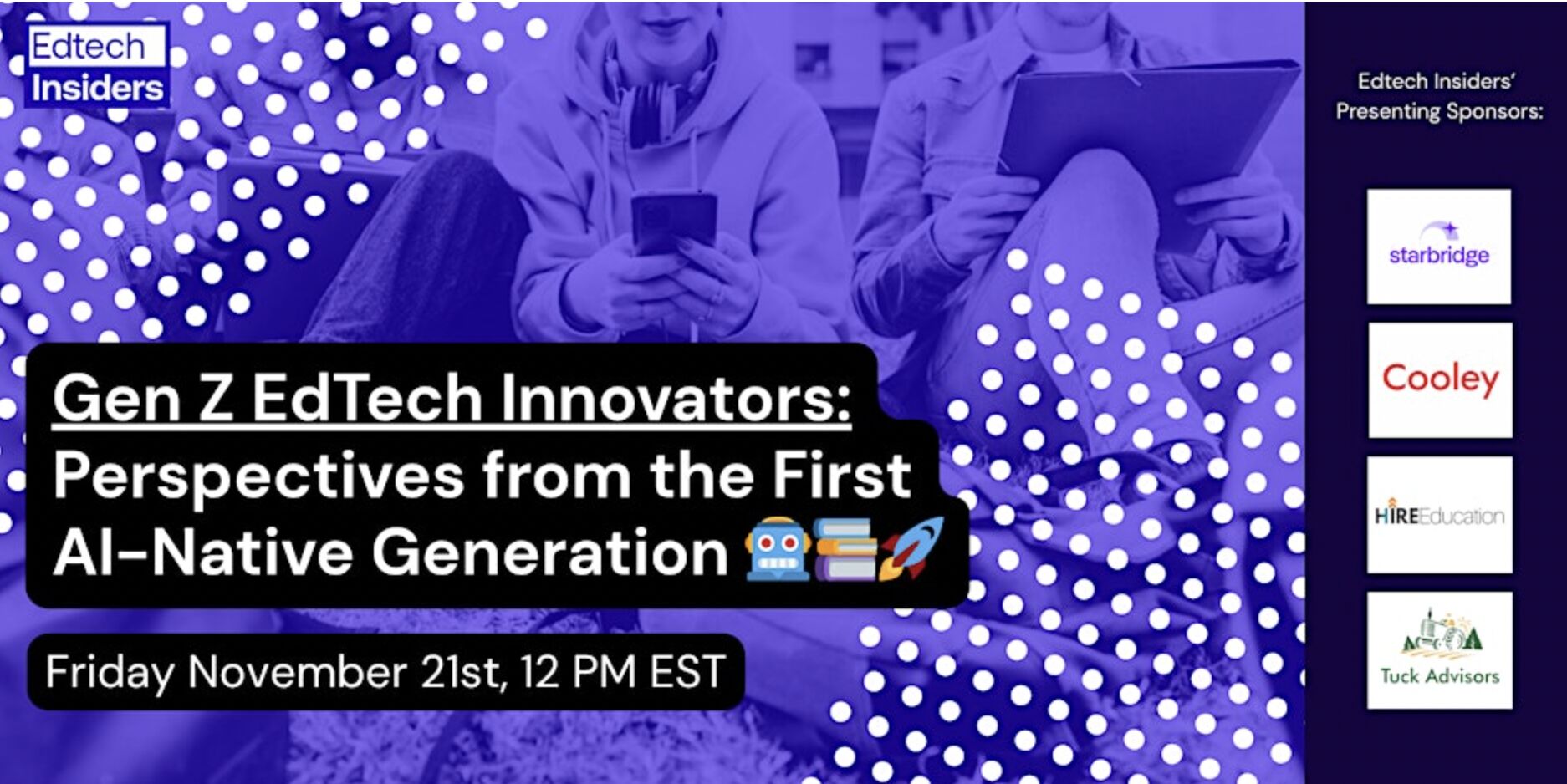 Edtech Insiders

Gen Z EdTech Innovators: Perspectives from the First AI-Native Generation 🤖📚🚀

Friday November 21st, 12 PM EST

Edtech Insiders' Presenting Sponsors:

starbridge

Cooley

HIREEducation

Tuck Advisors